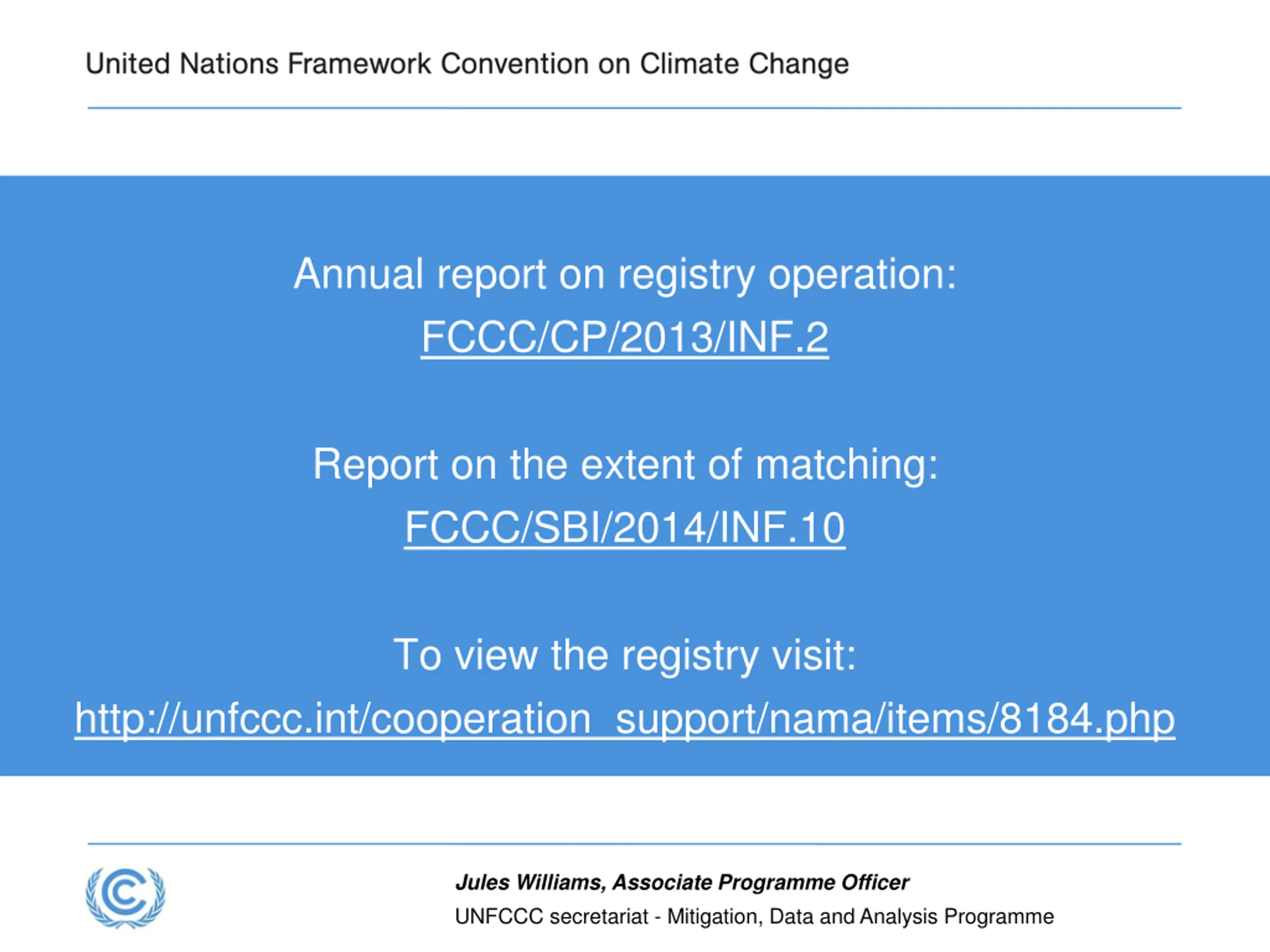 United Nations Framework Convention on Climate Change

Annual report on registry operation:
FCCC/CP/2013/INF.2

Report on the extent of matching:
FCCC/SBI/2014/INF.10

To view the registry visit:
http://unfccc.int/cooperation_support/nama/items/8184.php

Jules Williams, Associate Programme Officer
UNFCCC secretariat - Mitigation, Data and Analysis Programme